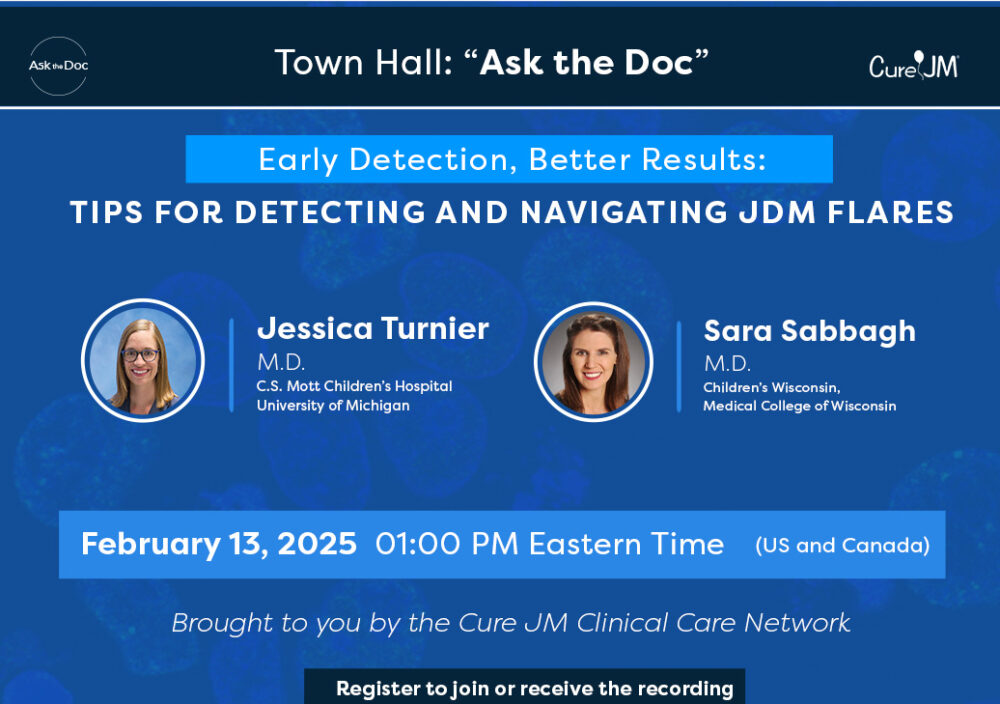 Ask the Doc

Town Hall: “Ask the Doc”

Cure JM

Early Detection, Better Results:

TIPS FOR DETECTING AND NAVIGATING JDM FLARES

Jessica Turnier
M.D.
C.S. Mott Children's Hospital
University of Michigan

Sara Sabbagh
M.D.
Children's Wisconsin,
Medical College of Wisconsin

February 13, 2025 01:00 PM Eastern Time (US and Canada)

Brought to you by the Cure JM Clinical Care Network

Register to join or receive the recording